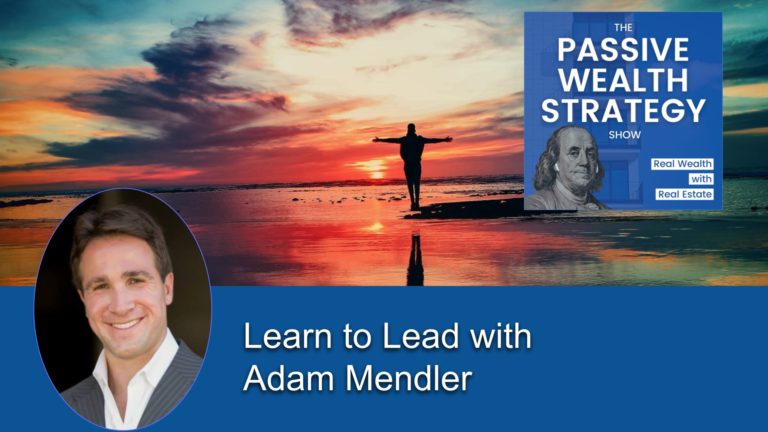 THE
PASSIVE
WEALTH
STRATEGY
SHOW

Real Wealth
with
Real Estate

Learn to Lead with
Adam Mendler